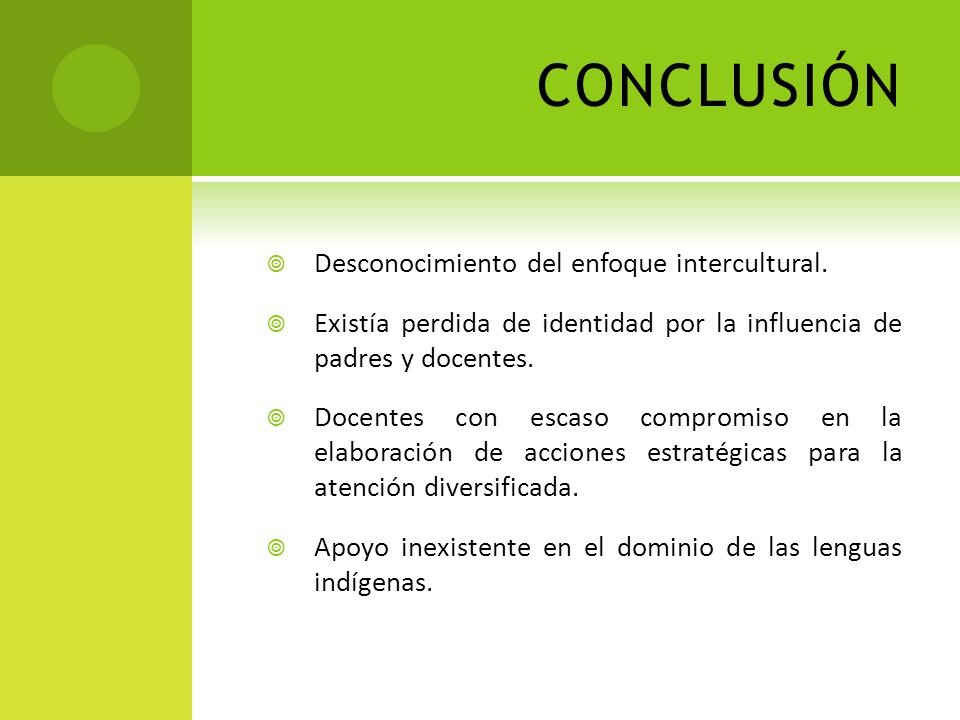 CONCLUSIÓN

Desconocimiento del enfoque intercultural.

Existía perdida de identidad por la influencia de padres y docentes.

Docentes con escaso compromiso en la elaboración de acciones estratégicas para la atención diversificada.

Apoyo inexistente en el dominio de las lenguas indígenas.